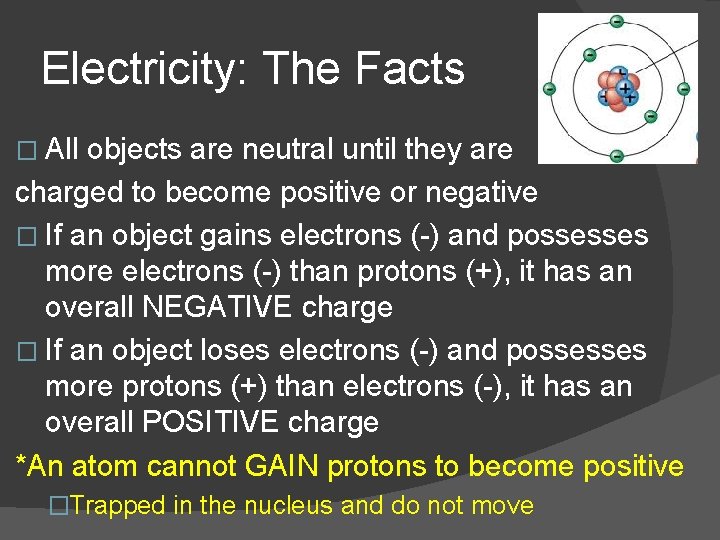 Electricity: The Facts

□ All objects are neutral until they are charged to become positive or negative

□ If an object gains electrons (-) and possesses more electrons (-) than protons (+), it has an overall NEGATIVE charge

□ If an object loses electrons (-) and possesses more protons (+) than electrons (-), it has an overall POSITIVE charge

*An atom cannot GAIN protons to become positive

□Trapped in the nucleus and do not move